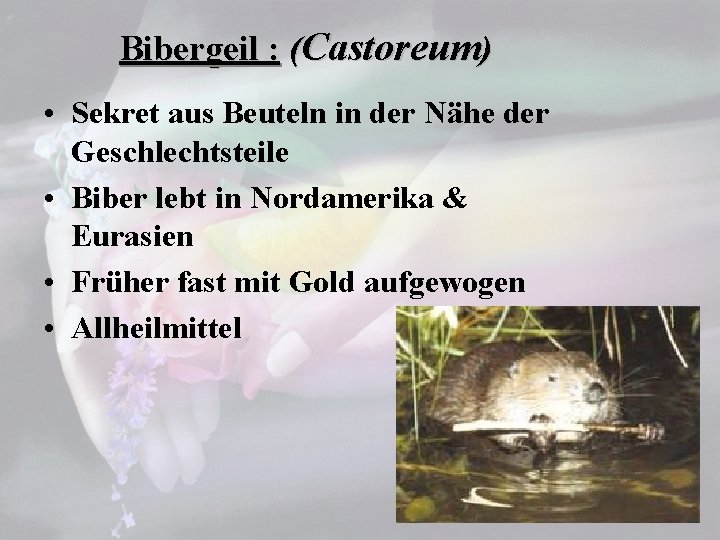 Bibergeil : (Castoreum)

• Sekret aus Beuteln in der Nähe der Geschlechtsteile

• Biber lebt in Nordamerika & Eurasien

• Früher fast mit Gold aufgewogen

• Allheilmittel